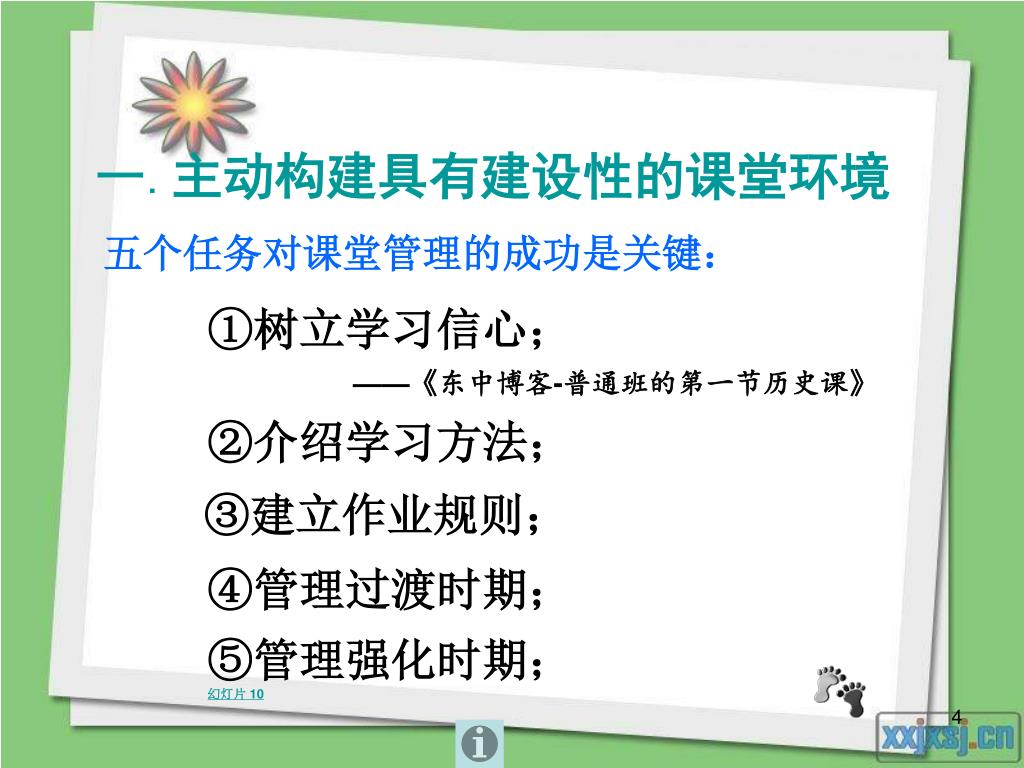 一. 主动构建具有建设性的课堂环境

五个任务对课堂管理的成功是关键：

①树立学习信心；

——《东中博客-普通班的第一节历史课》

②介绍学习方法；

③建立作业规则；

④管理过渡时期；

⑤管理强化时期；

幻灯片 10

4

xxjxsj.cn